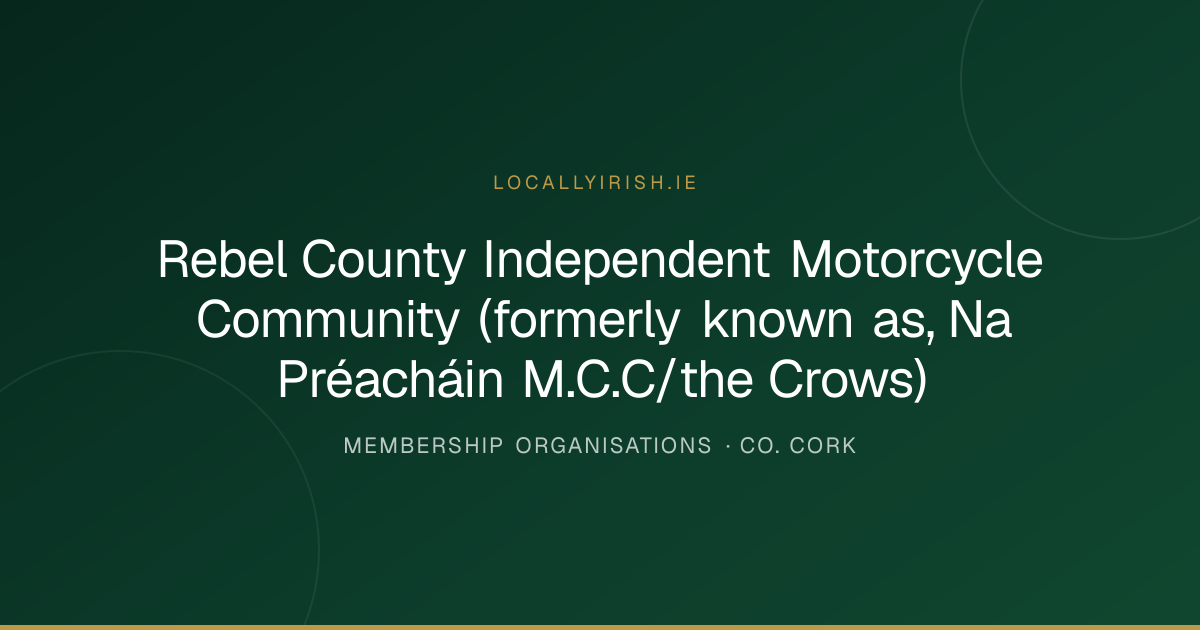 LOCALLYIRISH.IE

Rebel County Independent Motorcycle Community (formerly known as, Na Préacháin M.C.C/the Crows)

MEMBERSHIP ORGANISATIONS · CO. CORK